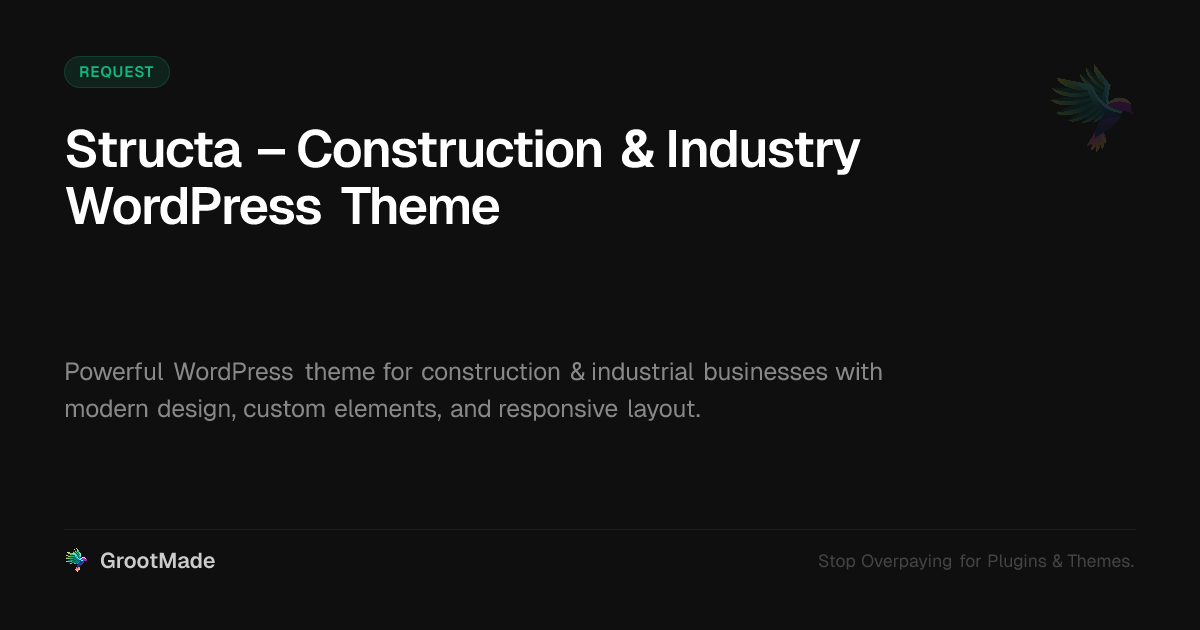 REQUEST

Structa – Construction & Industry WordPress Theme

Powerful WordPress theme for construction & industrial businesses with modern design, custom elements, and responsive layout.

GrootMade

Stop Overpaying for Plugins & Themes.